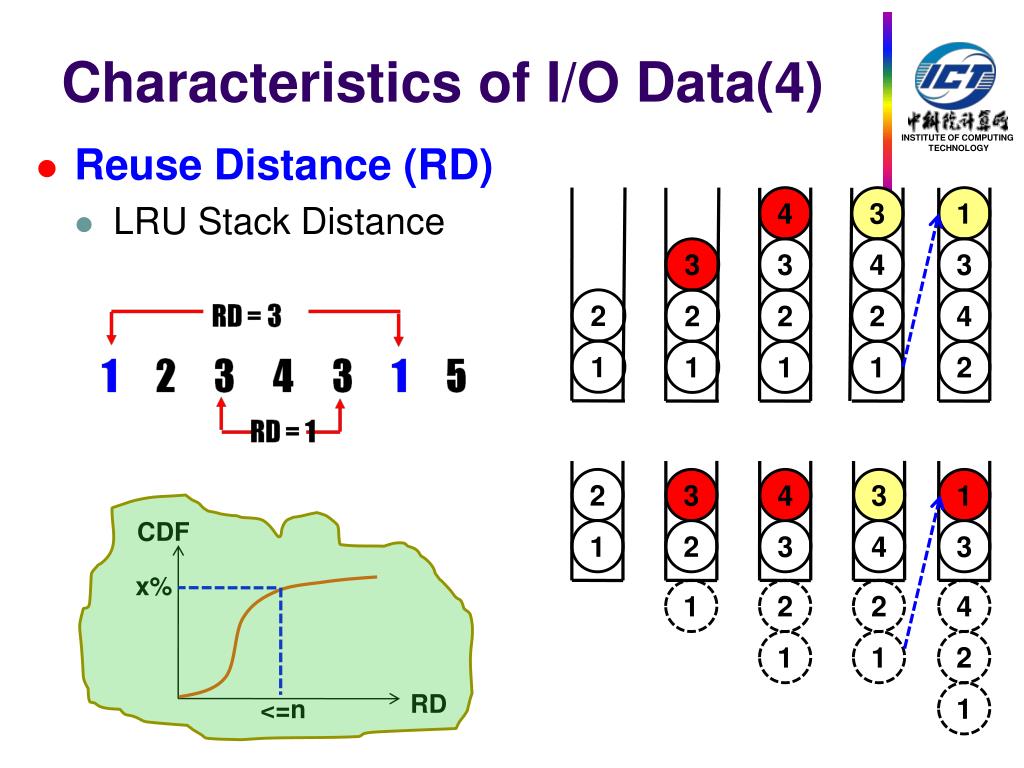 Characteristics of I/O Data(4)

ICT
中科院计算所
INSTITUTE OF COMPUTING TECHNOLOGY

Reuse Distance (RD)

LRU Stack Distance

RD = 3

1 2 3 4 3 1 5

RD = 1

CDF

x%

<=n

RD

2
1

3
2
1

4
3
2
1

3
4
2
1

1
3
4
2

2
1

3
2
1

4
3
2
1

3
4
2
1

1
3
4
2
1